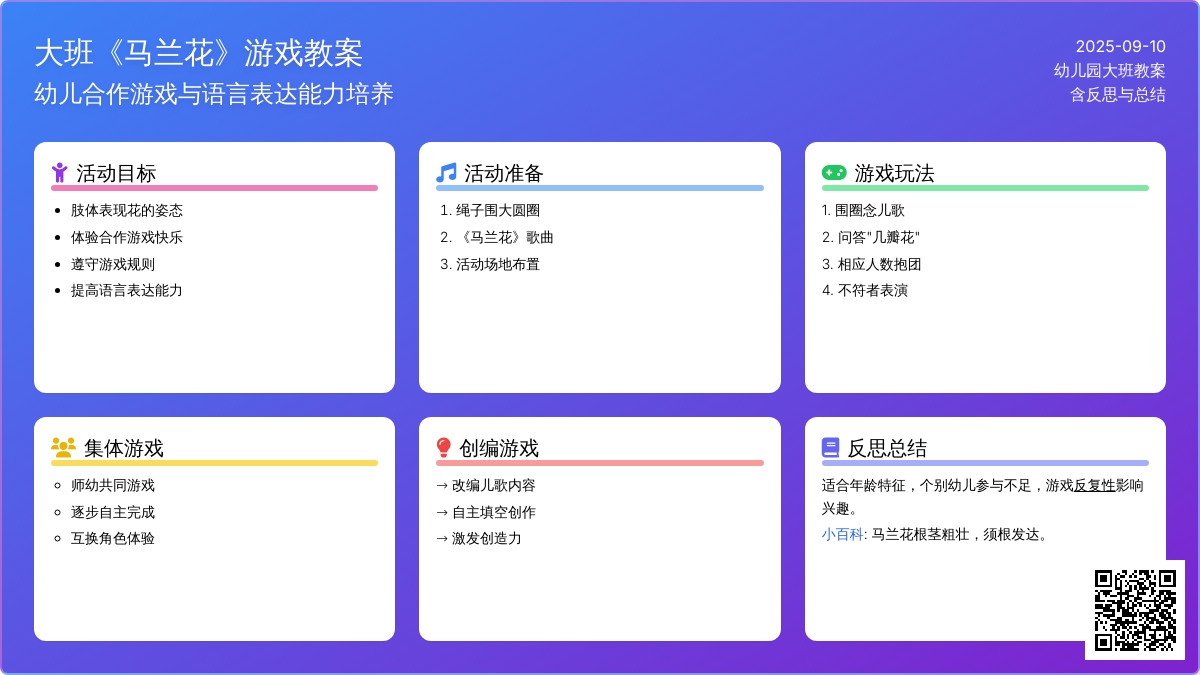 大班《马兰花》游戏教案
幼儿合作游戏与语言表达能力培养

2025-09-10
幼儿园大班教案
含反思与总结

活动目标
- 肢体表现花的姿态
- 体验合作游戏快乐
- 遵守游戏规则
- 提高语言表达能力

活动准备
1. 绳子围大圆圈
2. 《马兰花》歌曲
3. 活动场地布置

游戏玩法
1. 围圈念儿歌
2. 问答"几瓣花"
3. 相应人数抱团
4. 不符者表演

集体游戏
- 师幼共同游戏
- 逐步自主完成
- 互换角色体验

创编游戏
→ 改编儿歌内容
→ 自主填空创作
→ 激发创造力

反思总结
适合年龄特征，个别幼儿参与不足，游戏反复性影响兴趣。
小百科: 马兰花根茎粗壮，须根发达。